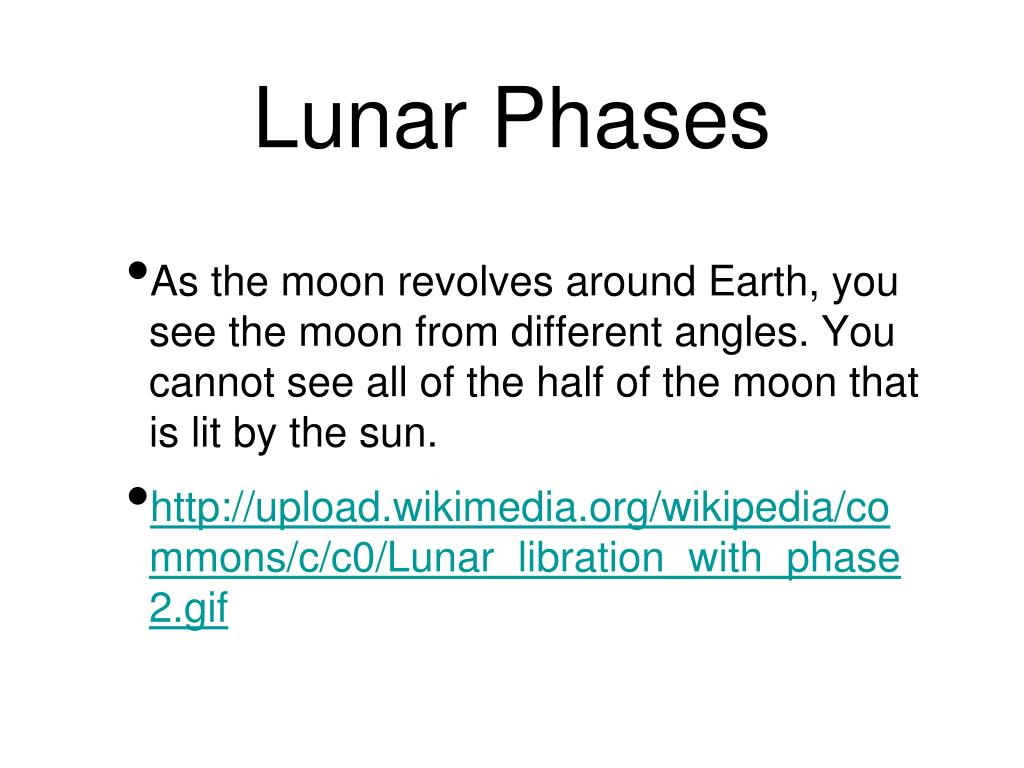 Lunar Phases

• As the moon revolves around Earth, you see the moon from different angles. You cannot see all of the half of the moon that is lit by the sun.

• http://upload.wikimedia.org/wikipedia/commons/c/c0/Lunar_libration_with_phase2.gif